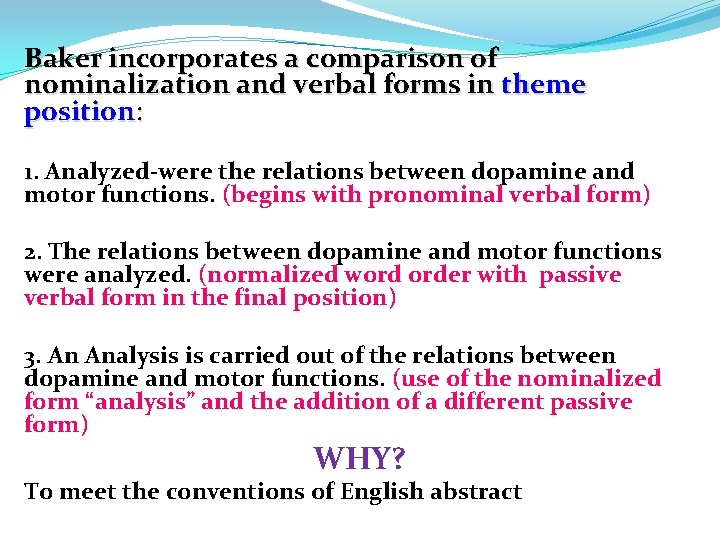 Baker incorporates a comparison of nominalization and verbal forms in theme position:

1. Analyzed-were the relations between dopamine and motor functions. (begins with pronominal verbal form)

2. The relations between dopamine and motor functions were analyzed. (normalized word order with passive verbal form in the final position)

3. An Analysis is carried out of the relations between dopamine and motor functions. (use of the nominalized form “analysis” and the addition of a different passive form)

WHY?

To meet the conventions of English abstract